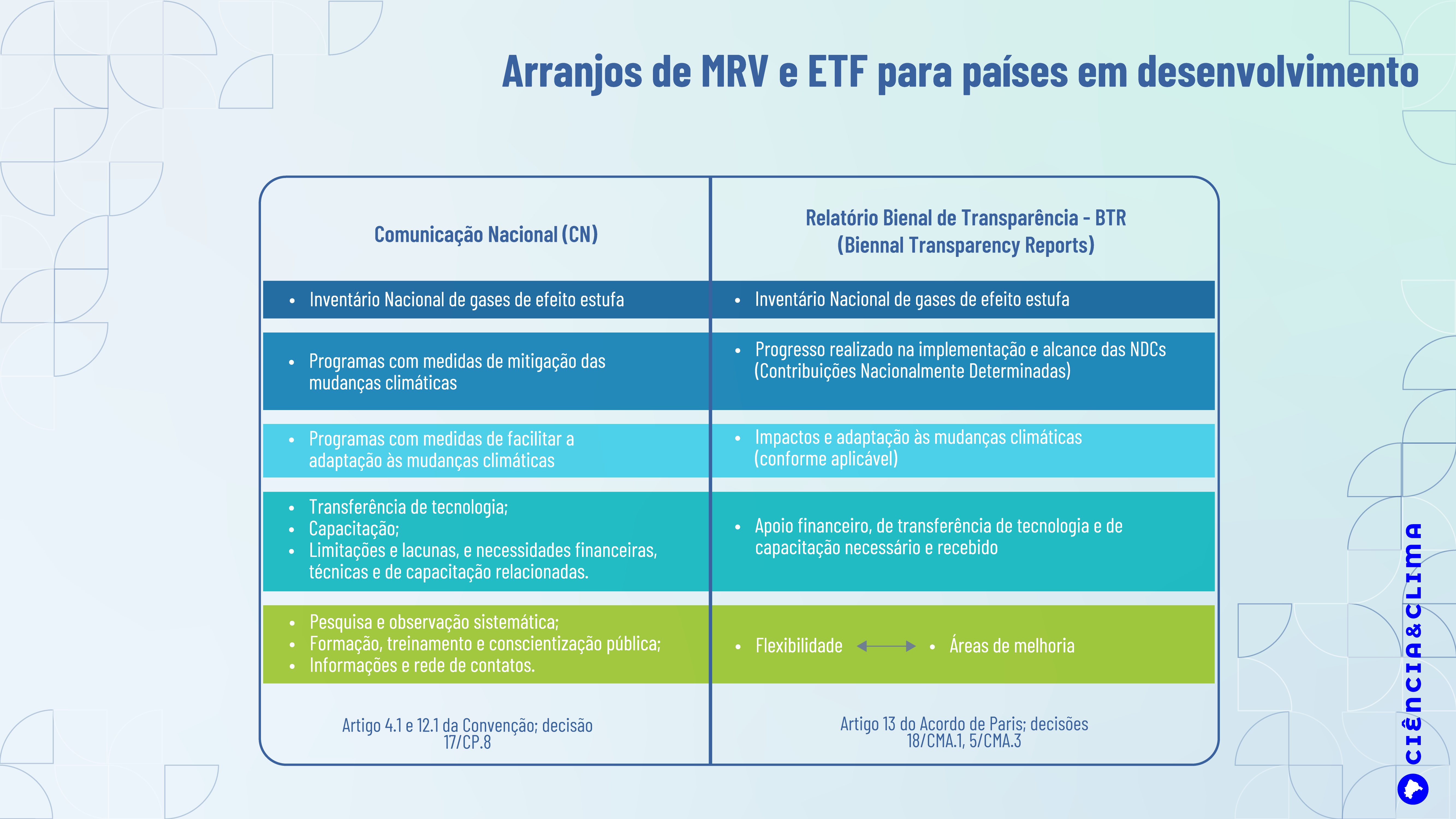 Arranjos de MRV e ETF para países em desenvolvimento

| Comunicação Nacional (CN) | Relatório Bienal de Transparência - BTR (Biennal Transparency Reports) |
|---|---|
| • Inventário Nacional de gases de efeito estufa | • Inventário Nacional de gases de efeito estufa |
| • Programas com medidas de mitigação das mudanças climáticas | • Progresso realizado na implementação e alcance das NDCs (Contribuições Nacionalmente Determinadas) |
| • Programas com medidas de facilitar a adaptação às mudanças climáticas | • Impactos e adaptação às mudanças climáticas (conforme aplicável) |
| • Transferência de tecnologia; • Capacitação; • Limitações e lacunas, e necessidades financeiras, técnicas e de capacitação relacionadas. | • Apoio financeiro, de transferência de tecnologia e de capacitação necessário e recebido |
| • Pesquisa e observação sistemática; • Formação, treinamento e conscientização pública; • Informações e rede de contatos. | • Flexibilidade • Áreas de melhoria |
| Artigo 4.1 e 12.1 da Convenção; decisão 17/CP.8 | Artigo 13 do Acordo de Paris; decisões 18/CMA.1, 5/CMA.3 |

CIÊNCIA&CLIMA